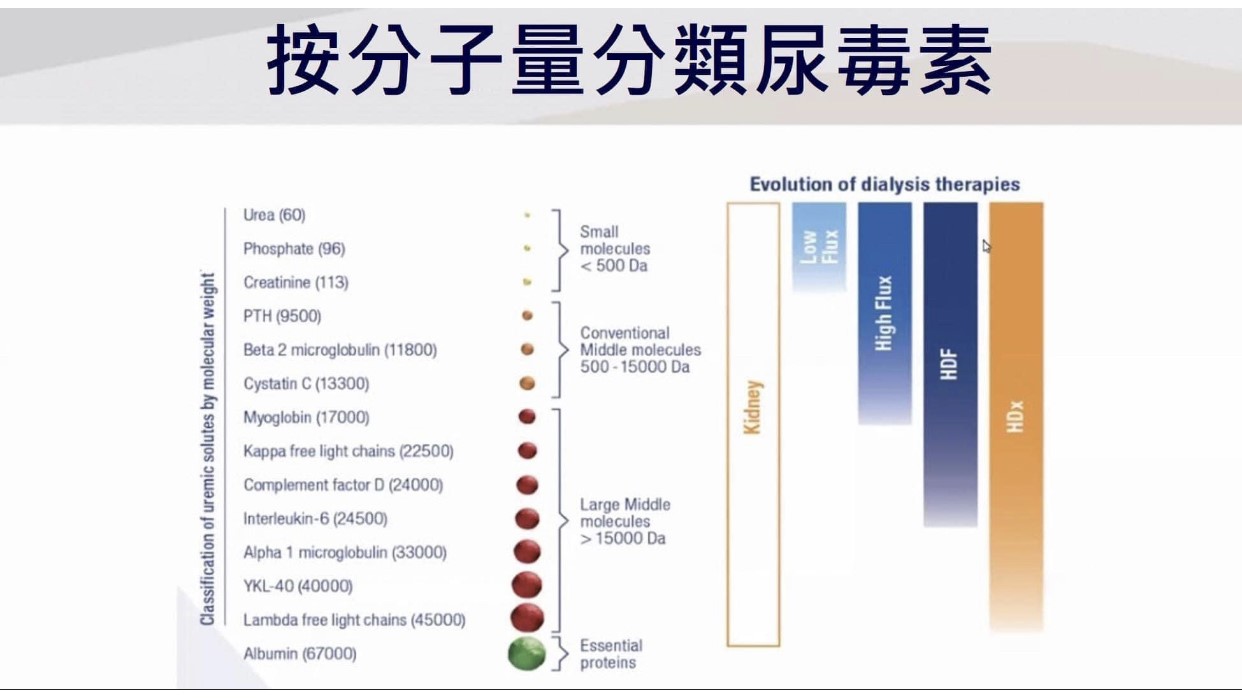 按分子量分類尿毒素

Classification of uremic solutes by molecular weight

Urea (60)
Phosphate (96)
Creatinine (113)
PTH (9500)
Beta 2 microglobulin (11800)
Cystatin C (13300)
Myoglobin (17000)
Kappa free light chains (22500)
Complement factor D (24000)
Interleukin-6 (24500)
Alpha 1 microglobulin (33000)
YKL-40 (40000)
Lambda free light chains (45000)
Albumin (67000)

Small molecules < 500 Da

Conventional Middle molecules 500 - 15000 Da

Large Middle molecules > 15000 Da

Essential proteins

Evolution of dialysis therapies

Kidney
Low Flux
High Flux
HDF
HDx